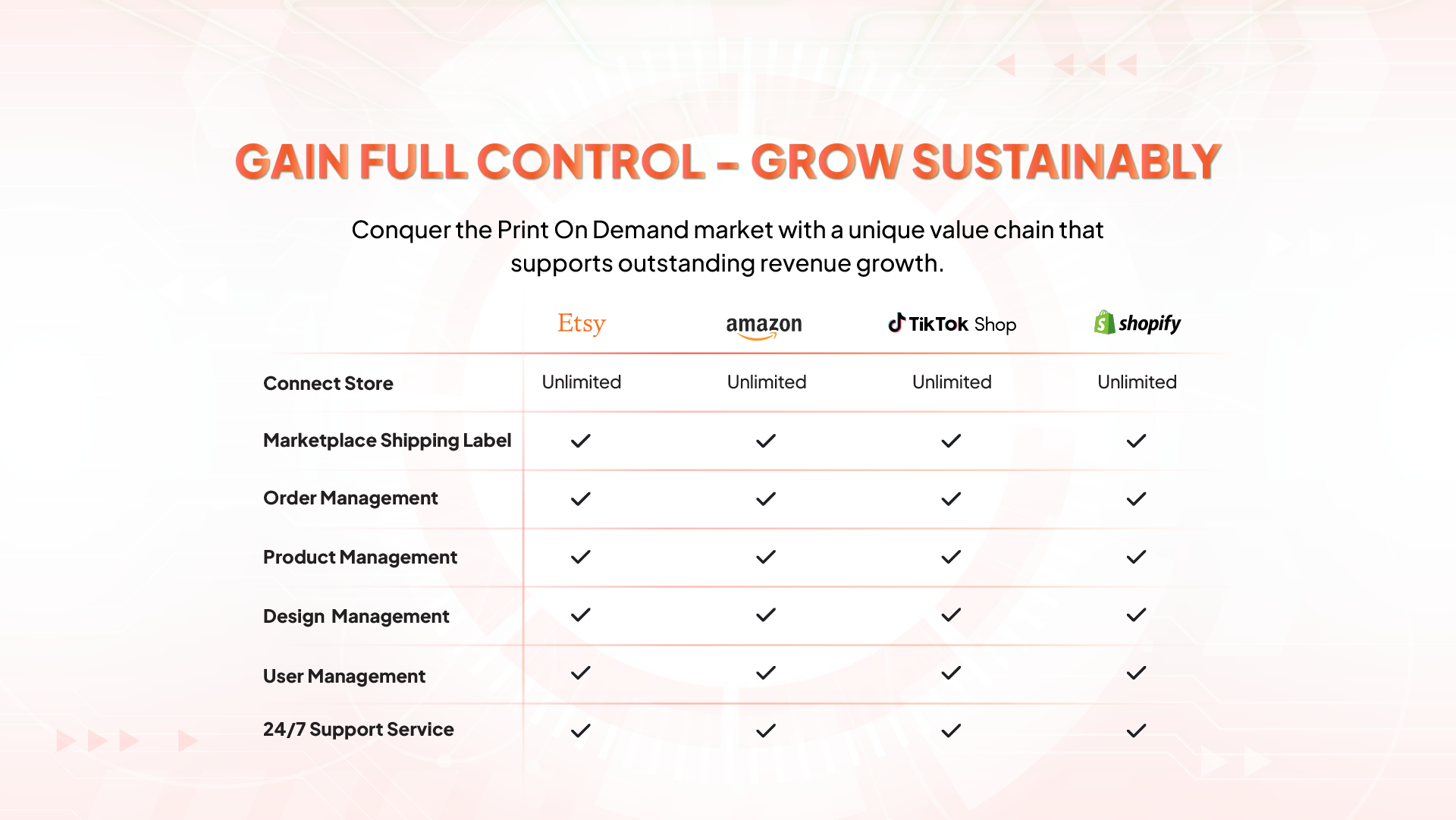 GAIN FULL CONTROL – GROW SUSTAINABLY

Conquer the Print On Demand market with a unique value chain that supports outstanding revenue growth.

| | Etsy | amazon | TikTok Shop | shopify |
|---|---|---|---|---|
| Connect Store | Unlimited | Unlimited | Unlimited | Unlimited |
| Marketplace Shipping Label | ✓ | ✓ | ✓ | ✓ |
| Order Management | ✓ | ✓ | ✓ | ✓ |
| Product Management | ✓ | ✓ | ✓ | ✓ |
| Design Management | ✓ | ✓ | ✓ | ✓ |
| User Management | ✓ | ✓ | ✓ | ✓ |
| 24/7 Support Service | ✓ | ✓ | ✓ | ✓ |